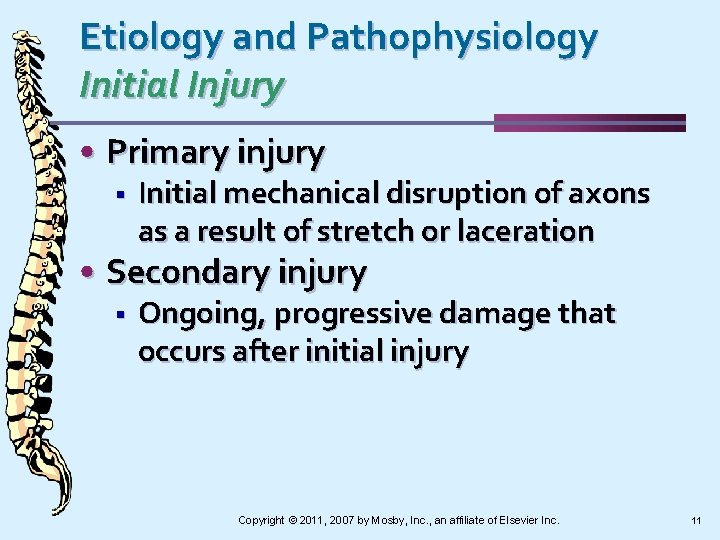 Etiology and Pathophysiology
Initial Injury

• Primary injury
 ▪ Initial mechanical disruption of axons as a result of stretch or laceration
• Secondary injury
 ▪ Ongoing, progressive damage that occurs after initial injury

Copyright © 2011, 2007 by Mosby, Inc., an affiliate of Elsevier Inc.

11